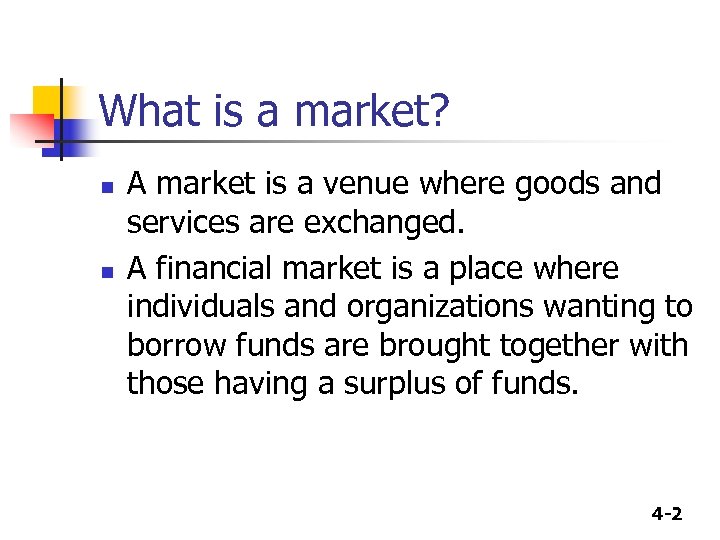 What is a market?

- A market is a venue where goods and services are exchanged.
- A financial market is a place where individuals and organizations wanting to borrow funds are brought together with those having a surplus of funds.

4-2